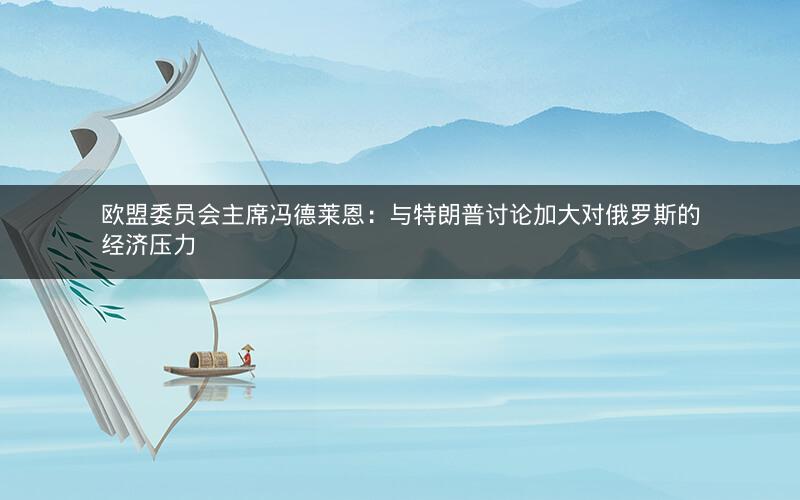 欧盟委员会主席冯德莱恩：与特朗普讨论加大对俄罗斯的经济压力